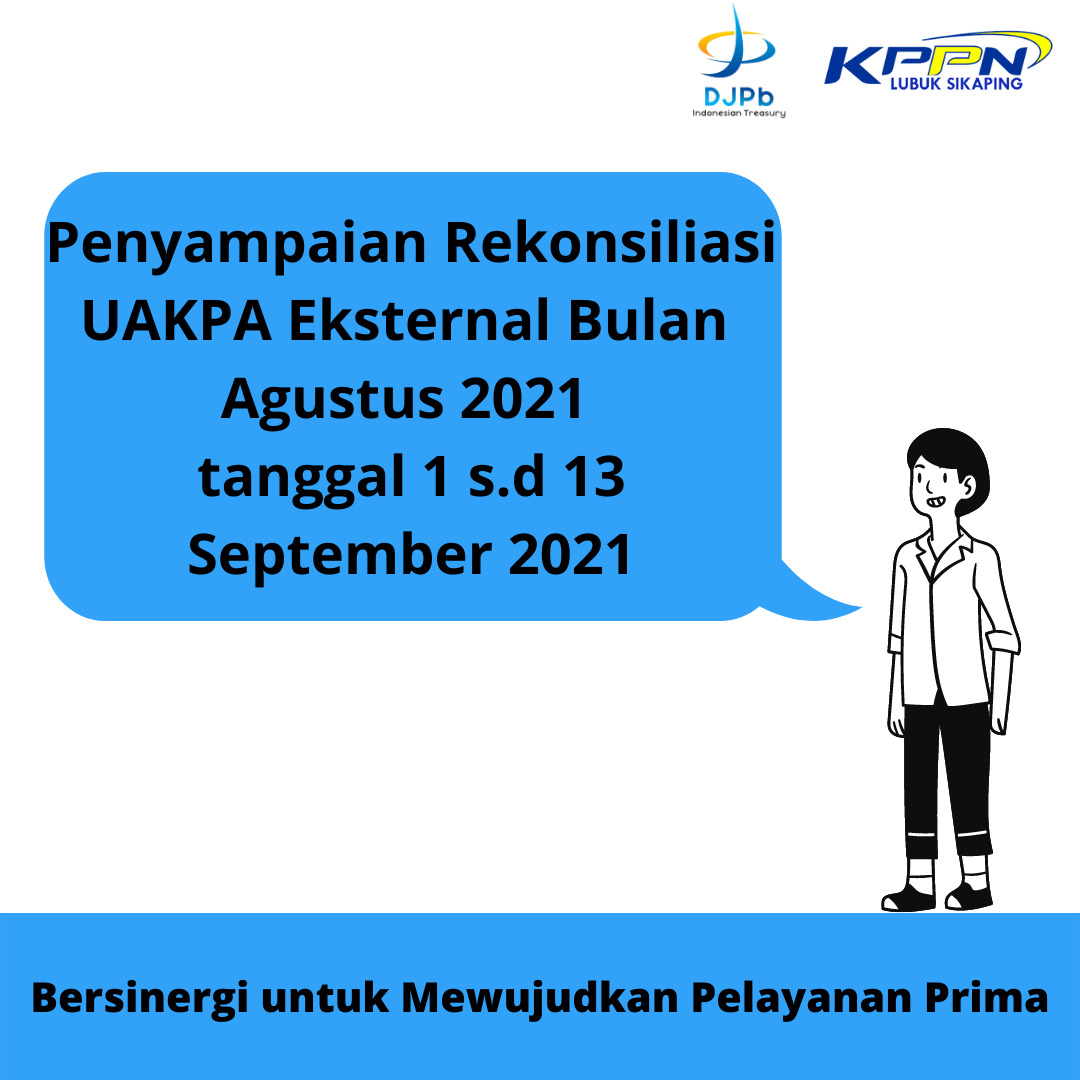 DJPb
Indonesian Treasury

KPPN
LUBUK SIKAPING

Penyampaian Rekonsiliasi UAKPA Eksternal Bulan Agustus 2021 tanggal 1 s.d 13 September 2021

Bersinergi untuk Mewujudkan Pelayanan Prima